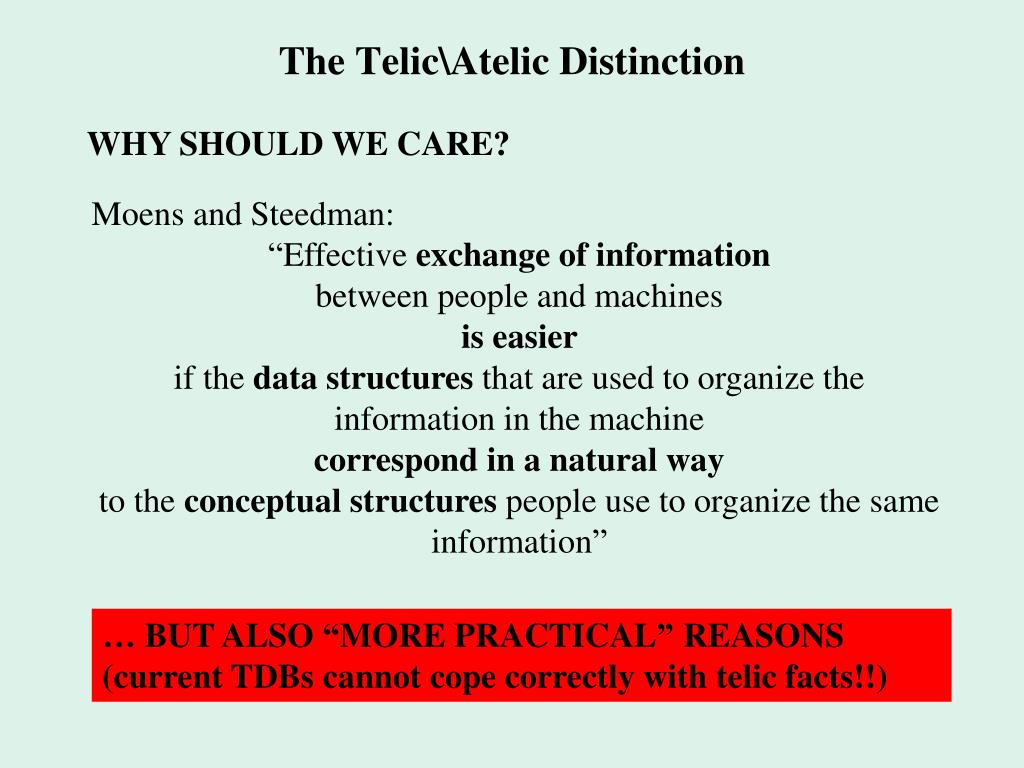 The Telic\Atelic Distinction

WHY SHOULD WE CARE?

Moens and Steedman:
“Effective exchange of information
between people and machines
is easier
if the data structures that are used to organize the information in the machine
correspond in a natural way
to the conceptual structures people use to organize the same information”

… BUT ALSO “MORE PRACTICAL” REASONS
(current TDBs cannot cope correctly with telic facts!!)